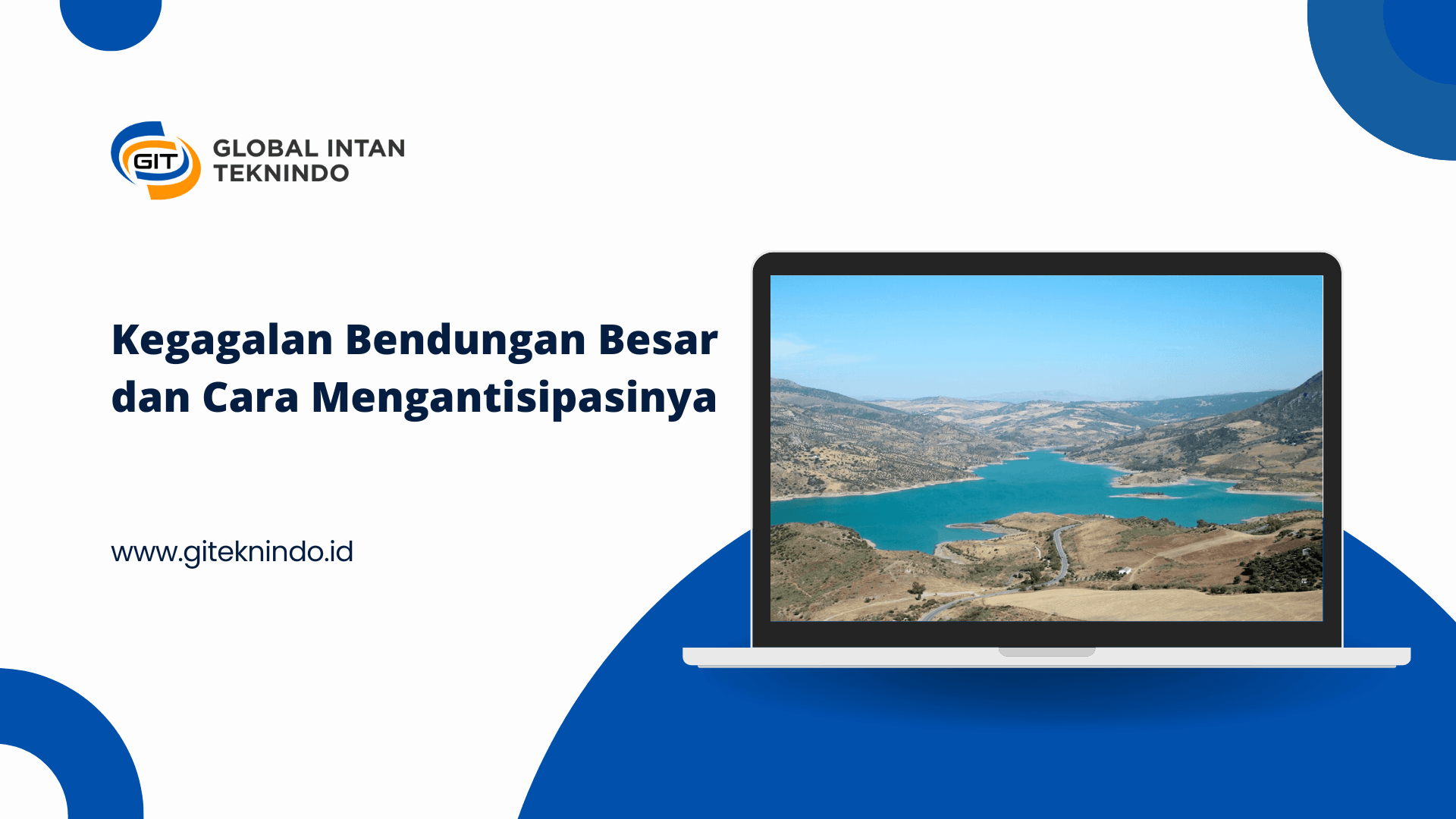 GIT GLOBAL INTAN TEKNINDO

Kegagalan Bendungan Besar dan Cara Mengantisipasinya

www.giteknindo.id